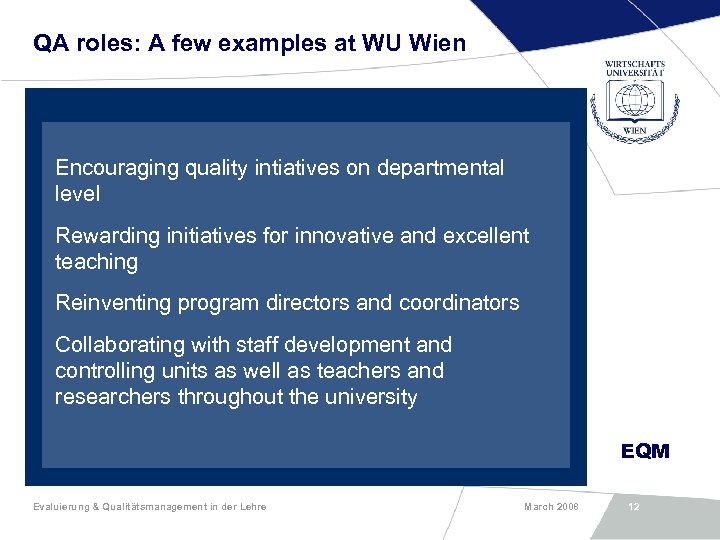 QA roles: A few examples at WU Wien

WIRTSCHAFTS UNIVERSITÄT WIEN

Encouraging quality intiatives on departmental level

Rewarding initiatives for innovative and excellent teaching

Reinventing program directors and coordinators

Collaborating with staff development and controlling units as well as teachers and researchers throughout the university

EQM

Evaluierung & Qualitätsmanagement in der Lehre

March 2008

12